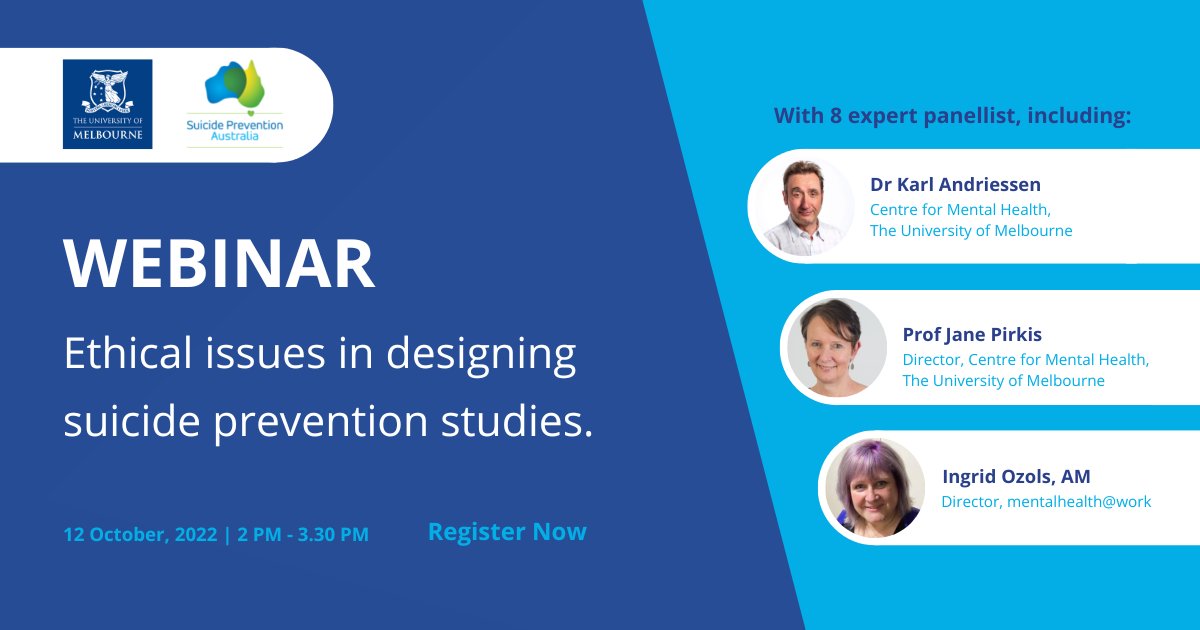 THE UNIVERSITY OF MELBOURNE

Suicide Prevention Australia

WEBINAR

Ethical issues in designing suicide prevention studies.

12 October, 2022 | 2 PM - 3.30 PM

Register Now

With 8 expert panellist, including:

Dr Karl Andriessen
Centre for Mental Health, The University of Melbourne

Prof Jane Pirkis
Director, Centre for Mental Health, The University of Melbourne

Ingrid Ozols, AM
Director, mentalhealth@work